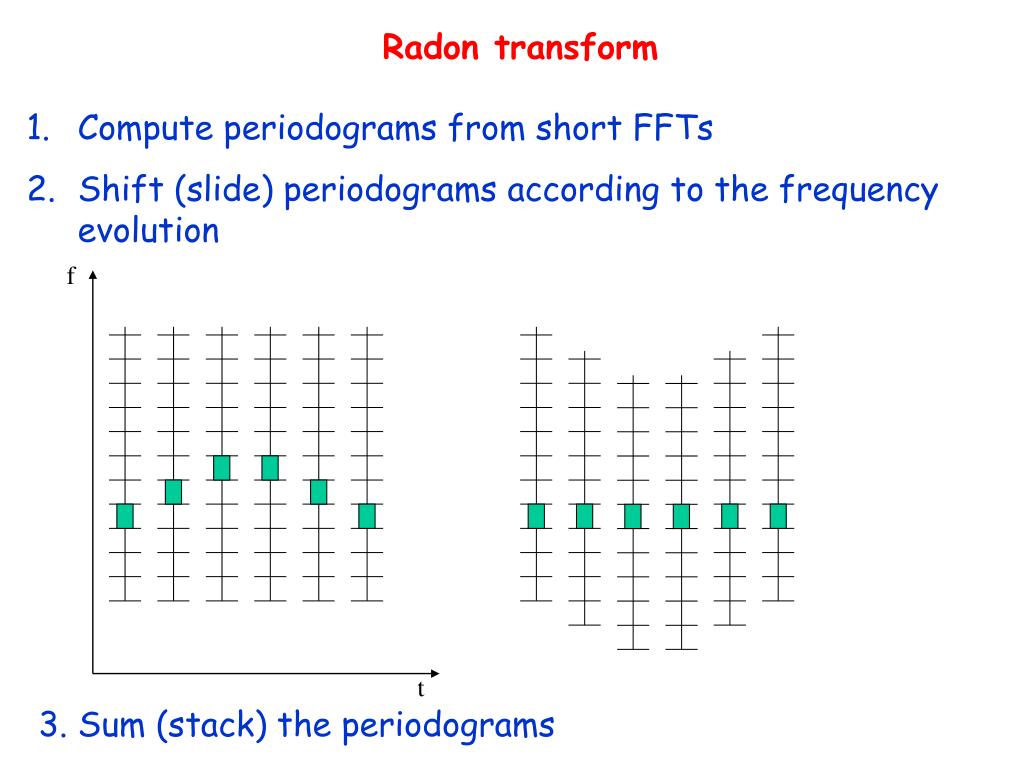 Radon transform

1. Compute periodograms from short FFTs
2. Shift (slide) periodograms according to the frequency evolution

f

t

3. Sum (stack) the periodograms